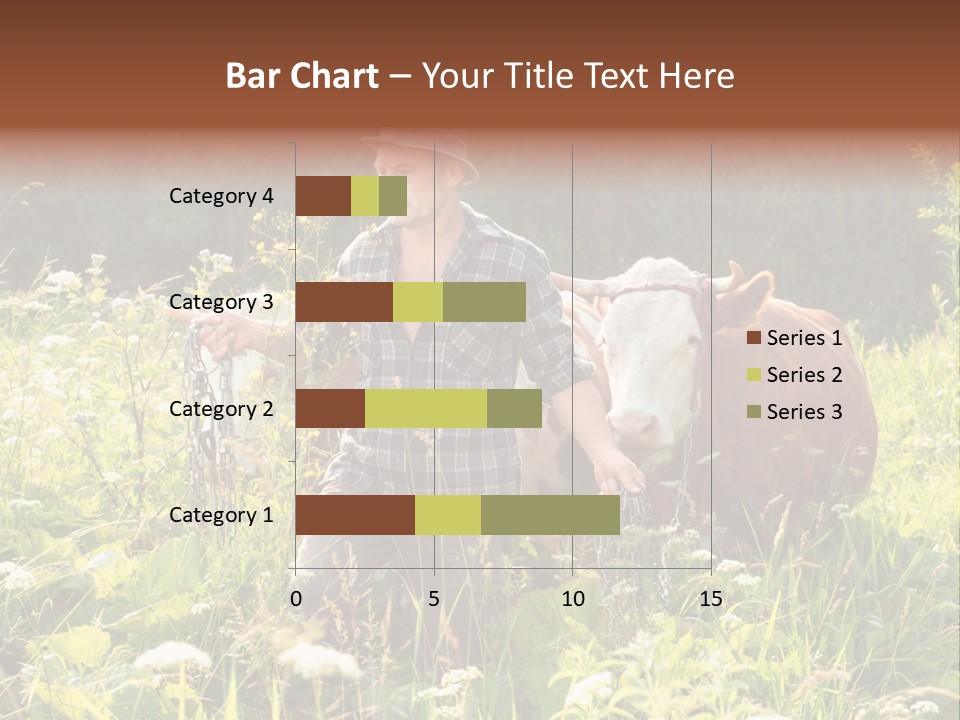 Bar Chart – Your Title Text Here

Category 4
Category 3
Category 2
Category 1

0
5
10
15

Series 1
Series 2
Series 3